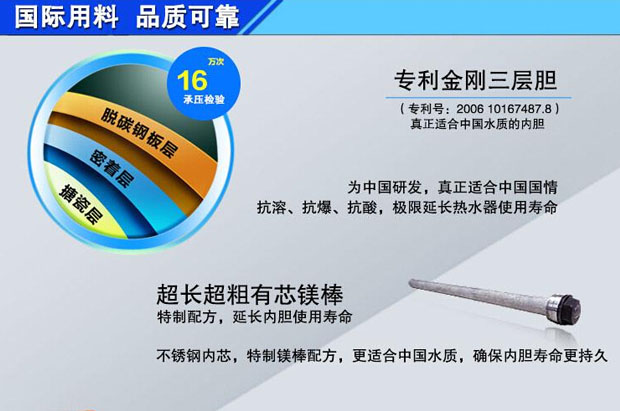 国际用料 品质可靠

16 万次
承压检验

脱碳钢板层
密着层
搪瓷层

专利金刚三层胆
（专利号：2006 10167487.8）
真正适合中国水质的内胆

为中国研发，真正适合中国国情
抗溶、抗爆、抗酸，极限延长热水器使用寿命

超长超粗有芯镁棒
特制配方，延长内胆使用寿命

不锈钢内芯，特制镁棒配方，更适合中国水质，确保内胆寿命更持久